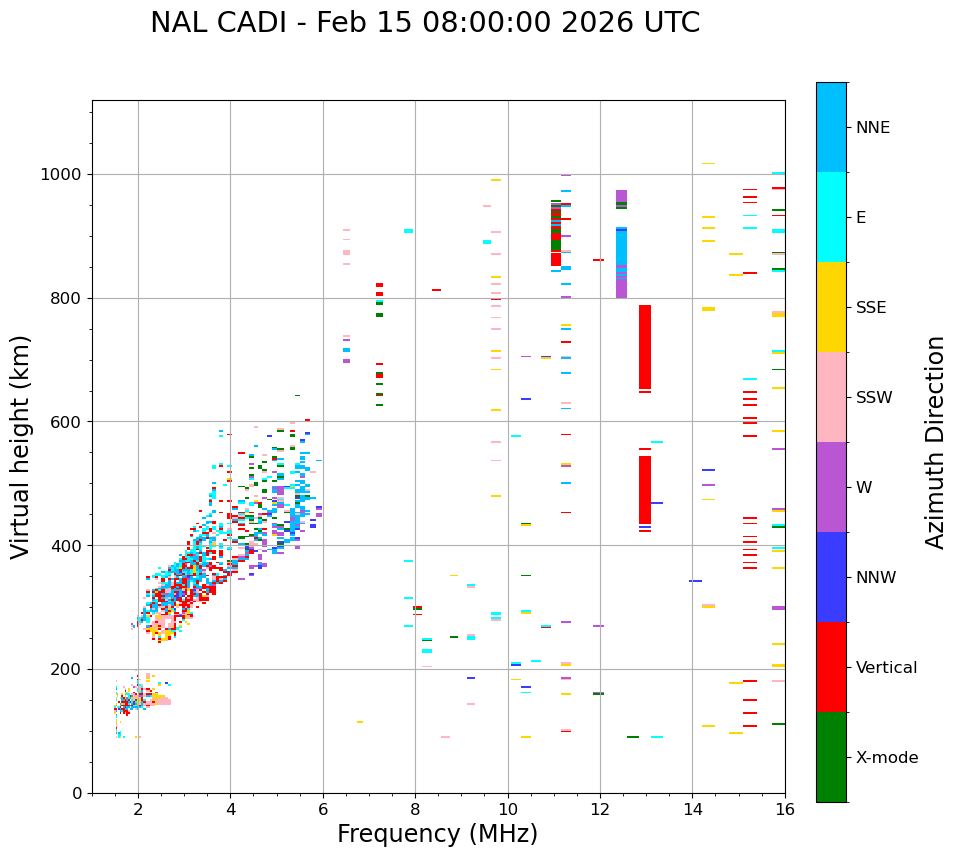 NAL CADI - Feb 15 08:00:00 2026 UTC

Virtual height (km)

1000
800
600
400
200
0

2
4
6
8
10
12
14
16

Frequency (MHz)

NNE
E
SSE
SSW
W
NNW
Vertical
X-mode

Azimuth Direction